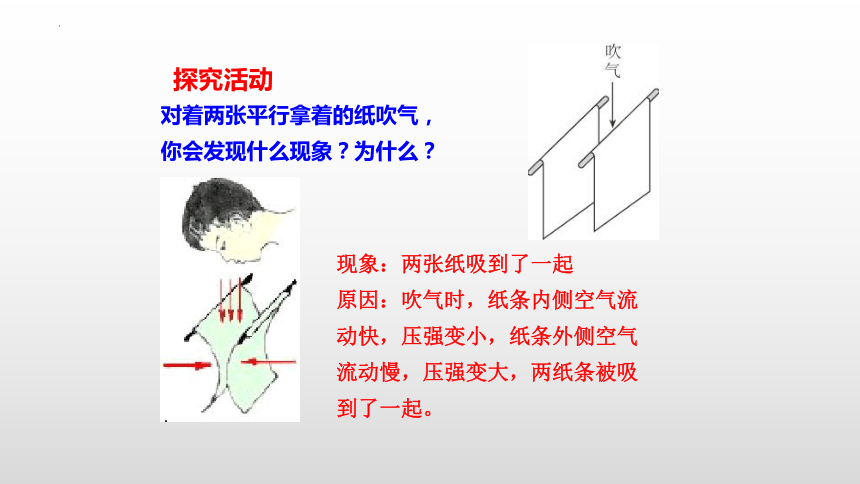 探究活动

对着两张平行拿着的纸吹气，你会发现什么现象？为什么？

吹气

现象：两张纸吸到了一起

原因：吹气时，纸条内侧空气流动快，压强变小，纸条外侧空气流动慢，压强变大，两纸条被吸到了一起。